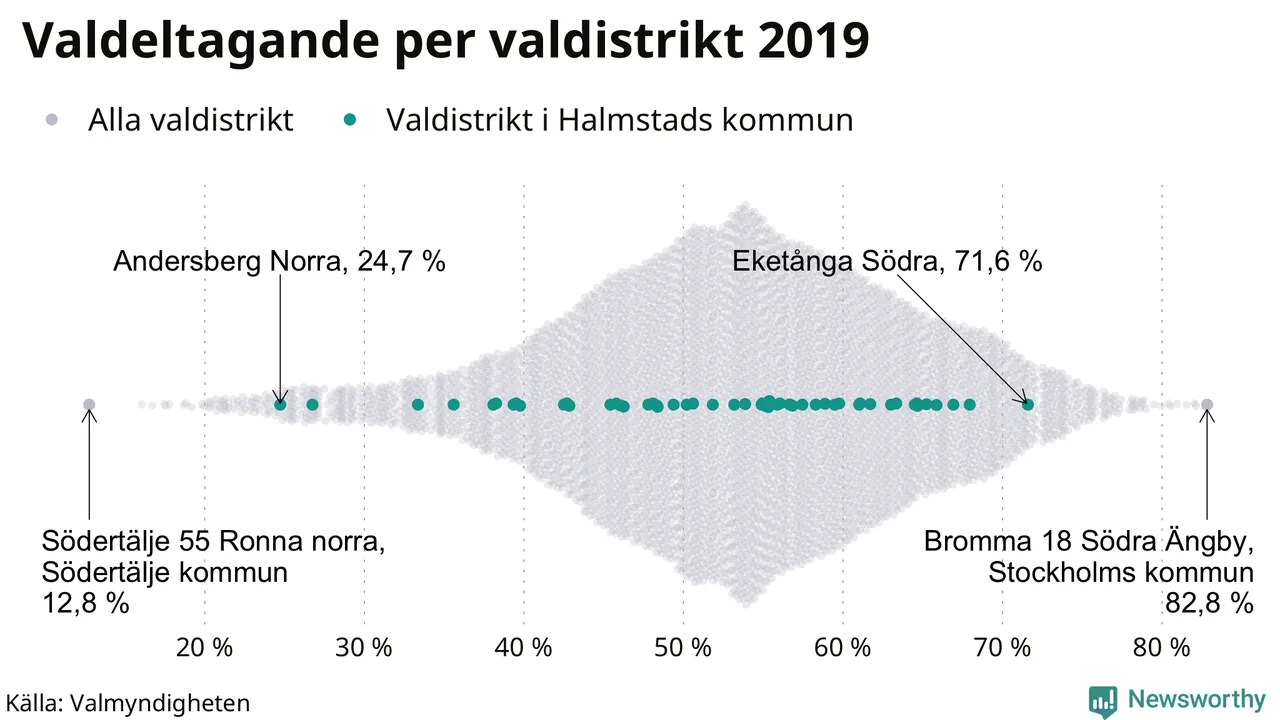 Valdeltagande per valdistrikt 2019

Alla valdistrikt
Valdistrikt i Halmstads kommun

Andersberg Norra, 24,7 %
Eketånga Södra, 71,6 %

Södertälje 55 Ronna norra, Södertälje kommun 12,8 %

Bromma 18 Södra Ängby, Stockholms kommun 82,8 %

20 %
30 %
40 %
50 %
60 %
70 %
80 %

Källa: Valmyndigheten

Newsworthy